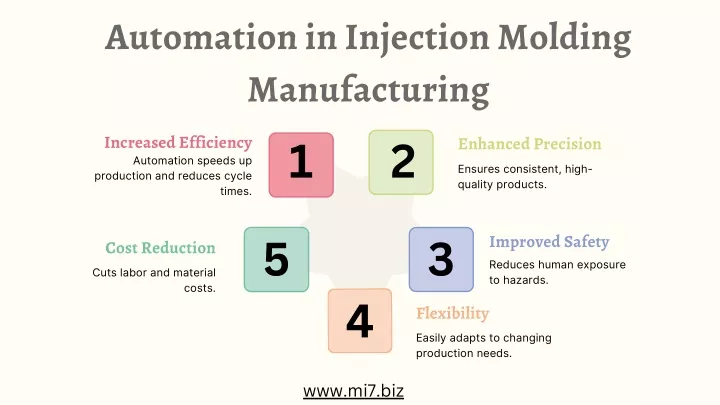 Automation in Injection Molding Manufacturing

1
Increased Efficiency
Automation speeds up production and reduces cycle times.

2
Enhanced Precision
Ensures consistent, high-quality products.

3
Improved Safety
Reduces human exposure to hazards.

4
Flexibility
Easily adapts to changing production needs.

5
Cost Reduction
Cuts labor and material costs.

www.mi7.biz